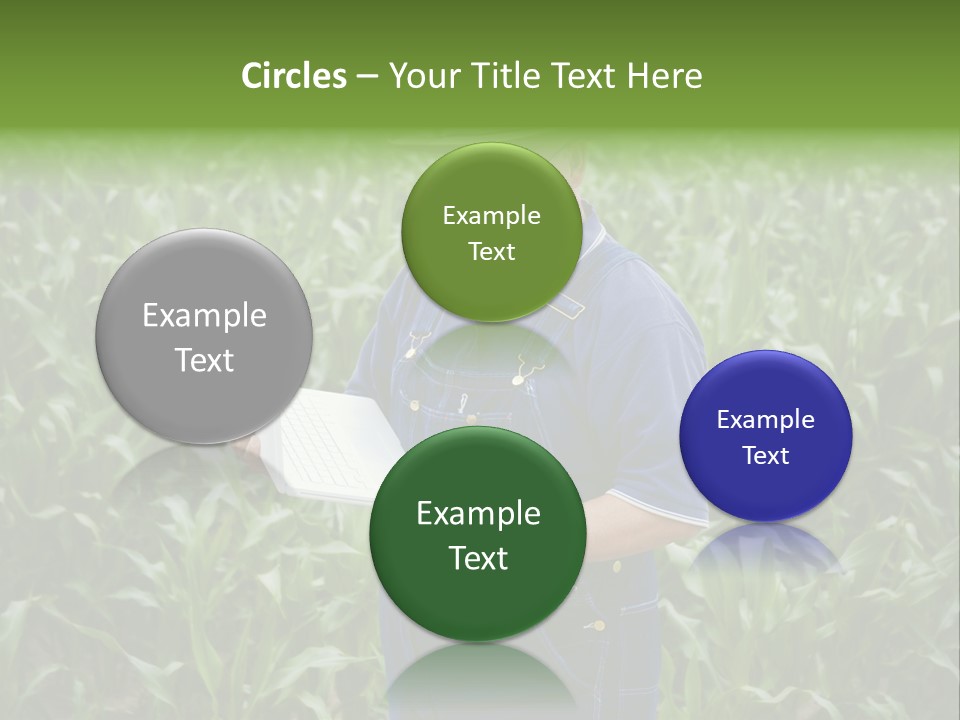 Circles – Your Title Text Here

Example Text

Example Text

Example Text

Example Text